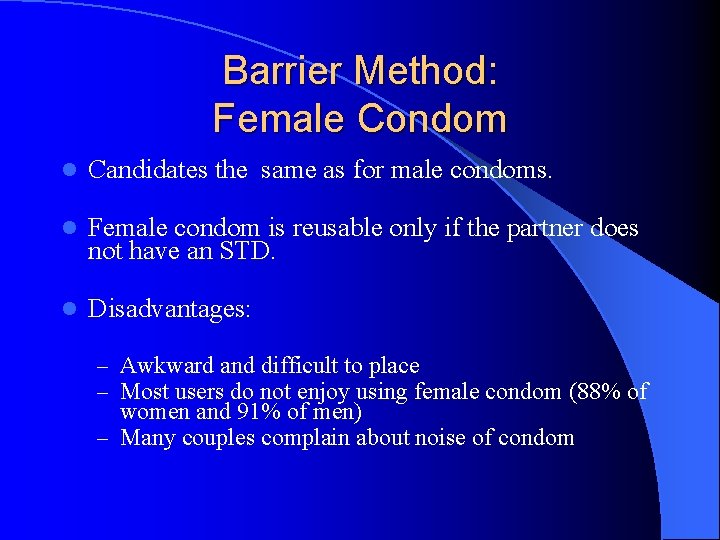 Barrier Method:
Female Condom

- Candidates the same as for male condoms.

- Female condom is reusable only if the partner does not have an STD.

- Disadvantages:

  – Awkward and difficult to place
  – Most users do not enjoy using female condom (88% of women and 91% of men)
  – Many couples complain about noise of condom